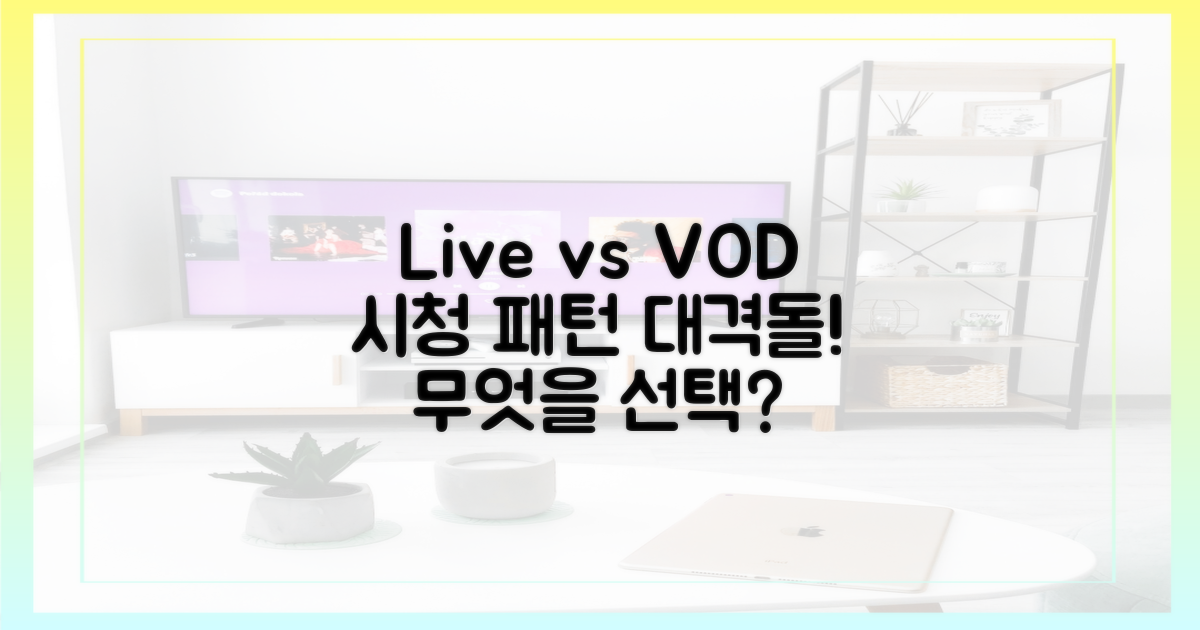 Live vs VOD
시청 패턴 대격돌!
무엇을 선택?